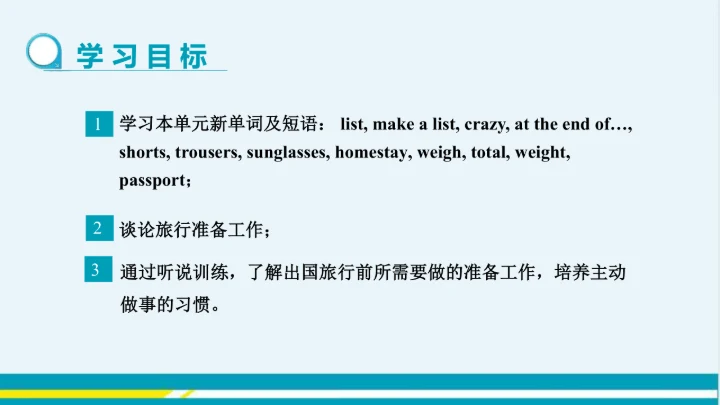 学习目标

1 学习本单元新单词及短语： list, make a list, crazy, at the end of…, shorts, trousers, sunglasses, homestay, weigh, total, weight, passport；

2 谈论旅行准备工作；

3 通过听说训练，了解出国旅行前所需要做的准备工作，培养主动做事的习惯。